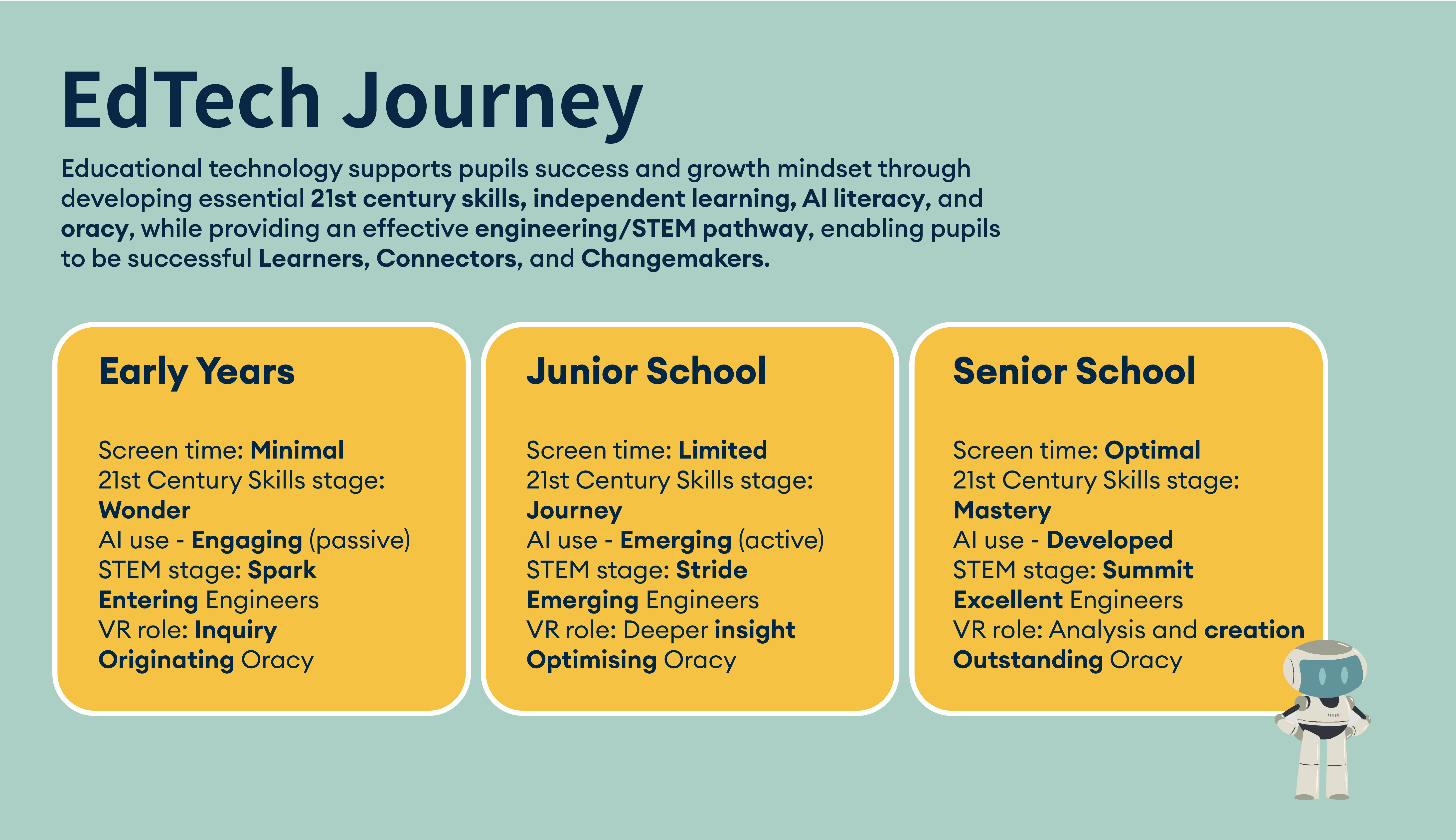 EdTech Journey

Educational technology supports pupils success and growth mindset through developing essential 21st century skills, independent learning, AI literacy, and oracy, while providing an effective engineering/STEM pathway, enabling pupils to be successful Learners, Connectors, and Changemakers.

Early Years

Screen time: Minimal
21st Century Skills stage: Wonder
AI use - Engaging (passive)
STEM stage: Spark
Entering Engineers
VR role: Inquiry
Originating Oracy

Junior School

Screen time: Limited
21st Century Skills stage: Journey
AI use - Emerging (active)
STEM stage: Stride
Emerging Engineers
VR role: Deeper insight
Optimising Oracy

Senior School

Screen time: Optimal
21st Century Skills stage: Mastery
AI use - Developed
STEM stage: Summit
Excellent Engineers
VR role: Analysis and creation
Outstanding Oracy